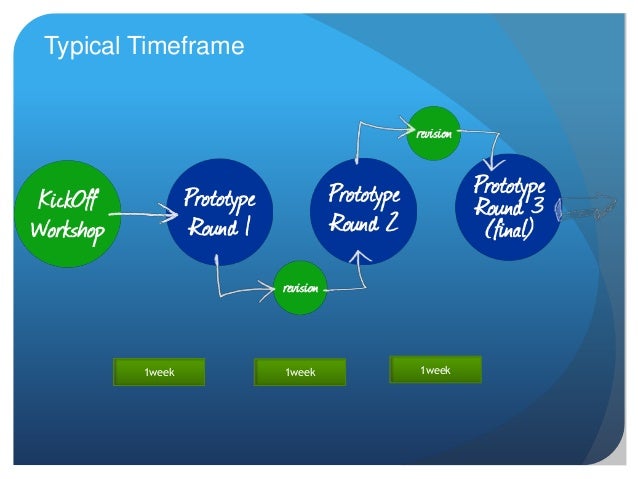 Typical Timeframe

KickOff Workshop

Prototype Round 1

revision

Prototype Round 2

revision

Prototype Round 3 (final)

1week

1week

1week